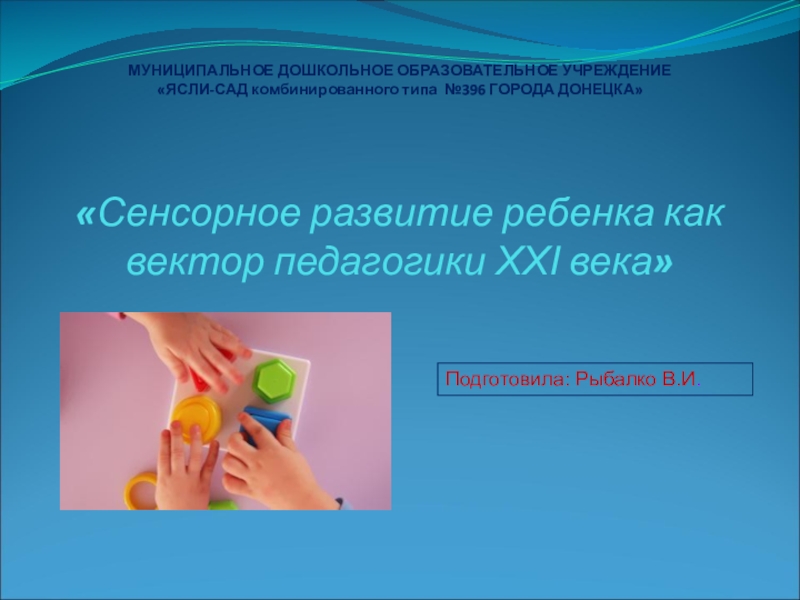 МУНИЦИПАЛЬНОЕ ДОШКОЛЬНОЕ ОБРАЗОВАТЕЛЬНОЕ УЧРЕЖДЕНИЕ
«ЯСЛИ-САД комбинированного типа №396 ГОРОДА ДОНЕЦКА»

«Сенсорное развитие ребенка как вектор педагогики XXI века»

Подготовила: Рыбалко В.И.